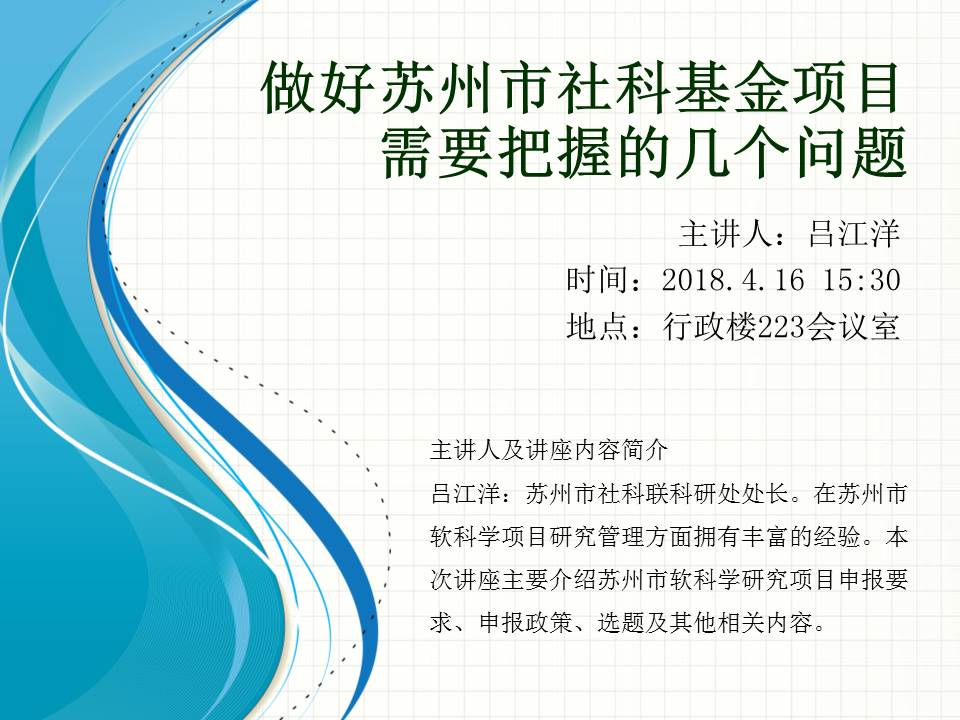 做好苏州市社科基金项目需要把握的几个问题

主讲人：吕江洋
时间：2018.4.16 15:30
地点：行政楼223会议室

主讲人及讲座内容简介
吕江洋：苏州市社科联科研处处长。在苏州市软科学项目研究管理方面拥有丰富的经验。本次讲座主要介绍苏州市软科学研究项目申报要求、申报政策、选题及其他相关内容。